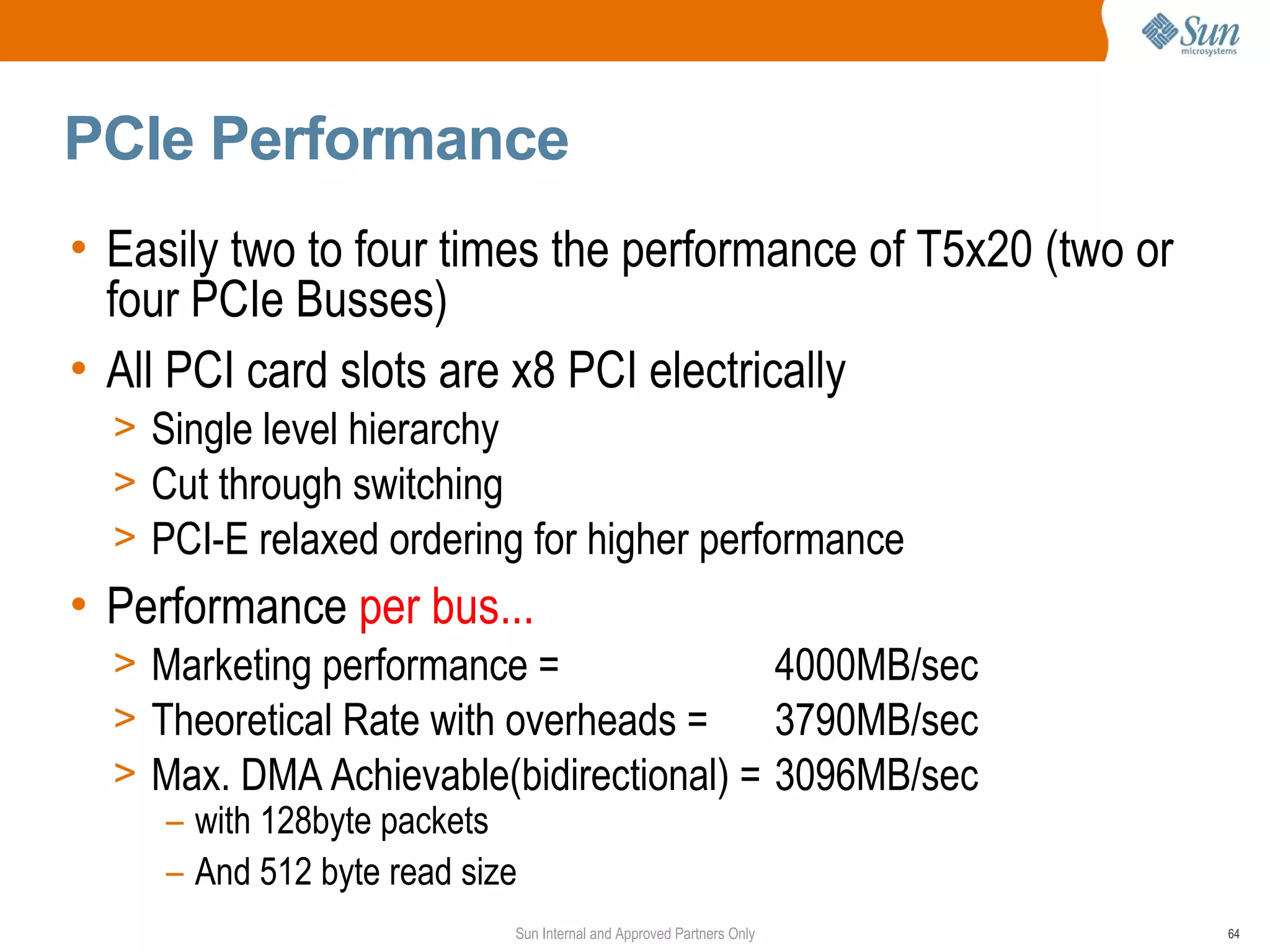 Sun microsystems

PCIe Performance

• Easily two to four times the performance of T5x20 (two or four PCIe Busses)

• All PCI card slots are x8 PCI electrically

> Single level hierarchy

> Cut through switching

> PCI-E relaxed ordering for higher performance

• Performance per bus...

> Marketing performance = 4000MB/sec

> Theoretical Rate with overheads = 3790MB/sec

> Max. DMA Achievable(bidirectional) = 3096MB/sec

– with 128byte packets

– And 512 byte read size

Sun Internal and Approved Partners Only

64